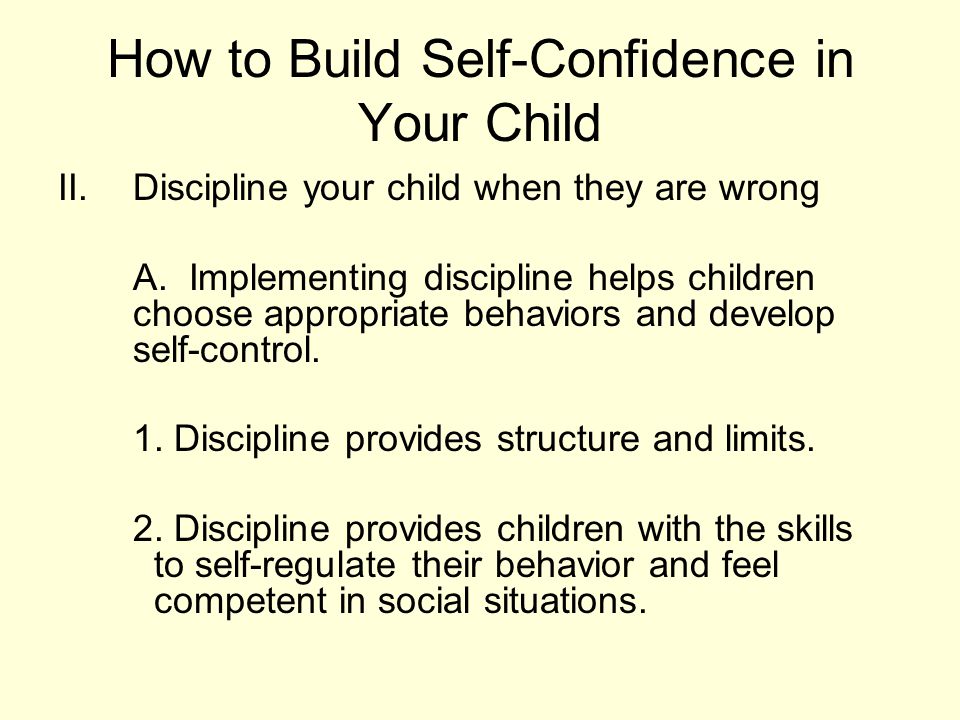 How to Build Self-Confidence in Your Child

II. Discipline your child when they are wrong

A. Implementing discipline helps children choose appropriate behaviors and develop self-control.

1. Discipline provides structure and limits.

2. Discipline provides children with the skills to self-regulate their behavior and feel competent in social situations.